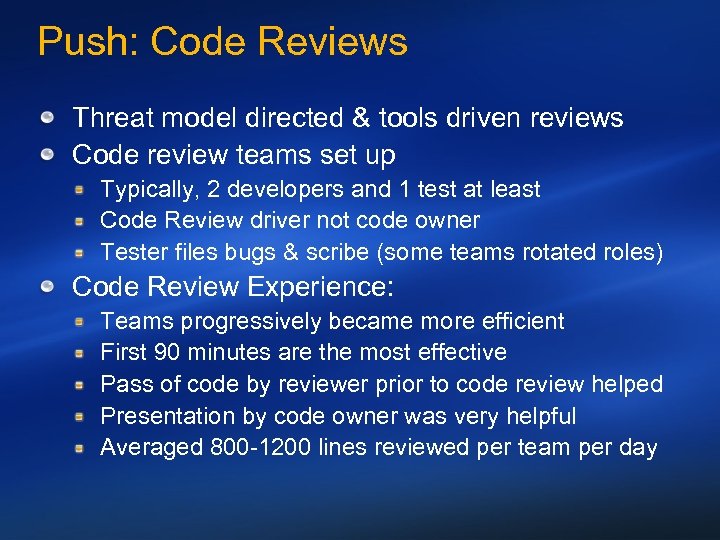 Push: Code Reviews

- Threat model directed & tools driven reviews
- Code review teams set up
  - Typically, 2 developers and 1 test at least
  - Code Review driver not code owner
  - Tester files bugs & scribe (some teams rotated roles)
- Code Review Experience:
  - Teams progressively became more efficient
  - First 90 minutes are the most effective
  - Pass of code by reviewer prior to code review helped
  - Presentation by code owner was very helpful
  - Averaged 800-1200 lines reviewed per team per day